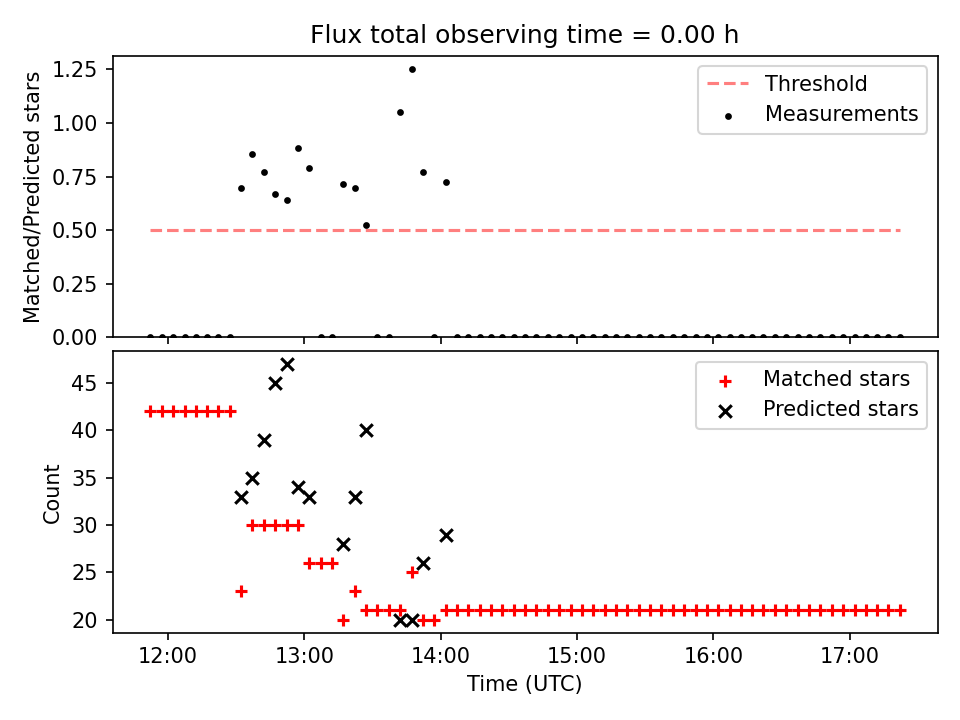 Flux total observing time = 0.00 h

Matched/Predicted stars

1.25
1.00
0.75
0.50
0.25
0.00

Threshold
Measurements

Count

45
40
35
30
25
20

Matched stars
Predicted stars

12:00
13:00
14:00
15:00
16:00
17:00

Time (UTC)